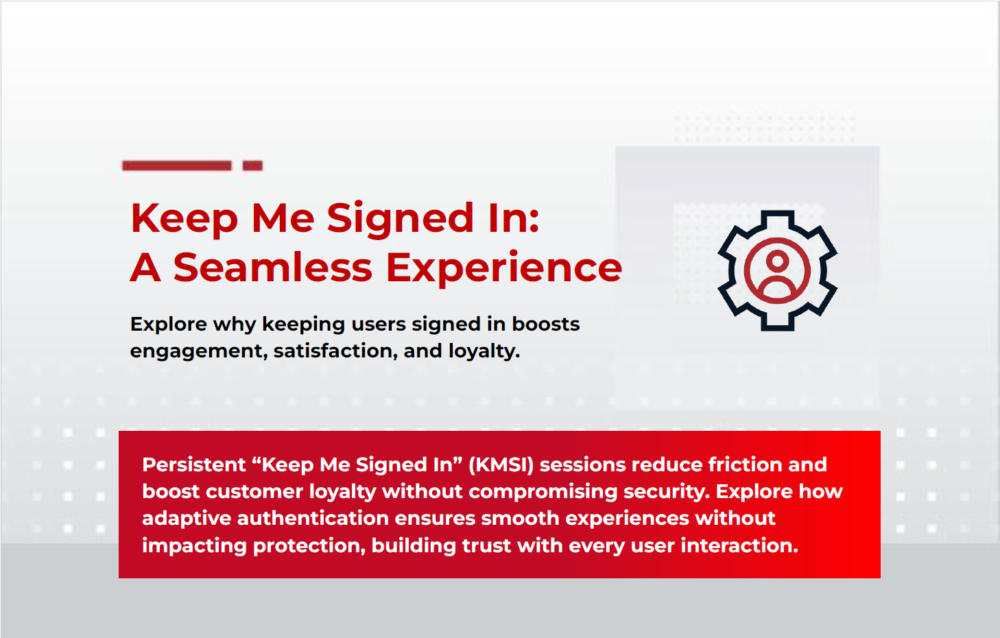 Keep Me Signed In:
A Seamless Experience

Explore why keeping users signed in boosts engagement, satisfaction, and loyalty.

Persistent “Keep Me Signed In” (KMSI) sessions reduce friction and boost customer loyalty without compromising security. Explore how adaptive authentication ensures smooth experiences without impacting protection, building trust with every user interaction.